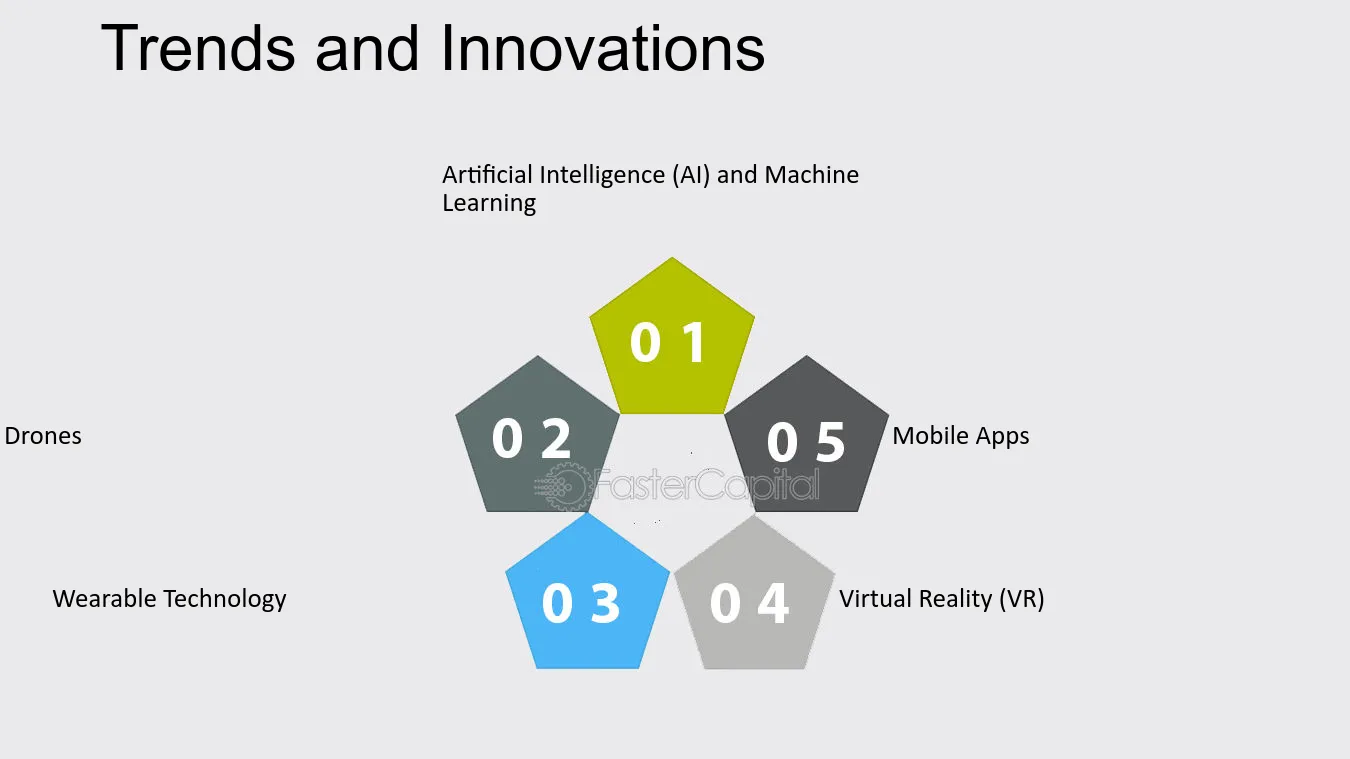 Trends and Innovations

Artificial Intelligence (AI) and Machine Learning

0 1

Drones

0 2

0 5

Mobile Apps

Wearable Technology

0 3

0 4

Virtual Reality (VR)

FasterCapital